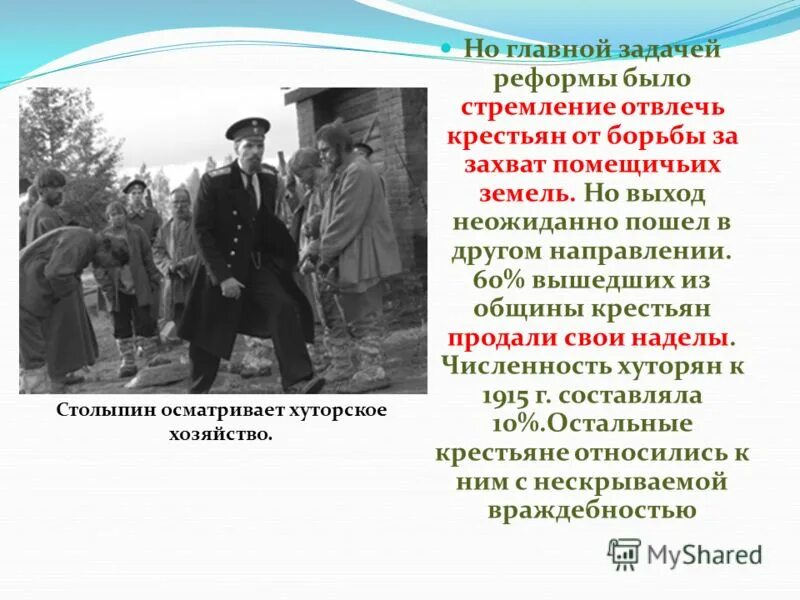 Столыпин осматривает хуторское хозяйство.

Но главной задачей реформы было стремление отвлечь крестьян от борьбы за захват помещичьих земель. Но выход неожиданно пошел в другом направлении. 60% вышедших из общины крестьян продали свои наделы. Численность хуторян к 1915 г. составляла 10%.Остальные крестьяне относились к ним с нескрываемой враждебностью

MyShared